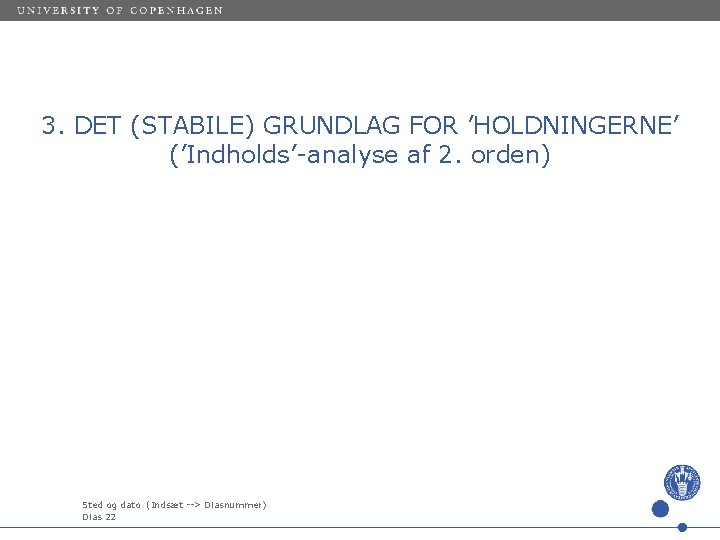 UNIVERSITY OF COPENHAGEN

3. DET (STABILE) GRUNDLAG FOR ’HOLDNINGERNE’
(’Indholds’-analyse af 2. orden)

Sted og dato (Indsæt --> Diasnummer)
Dias 22